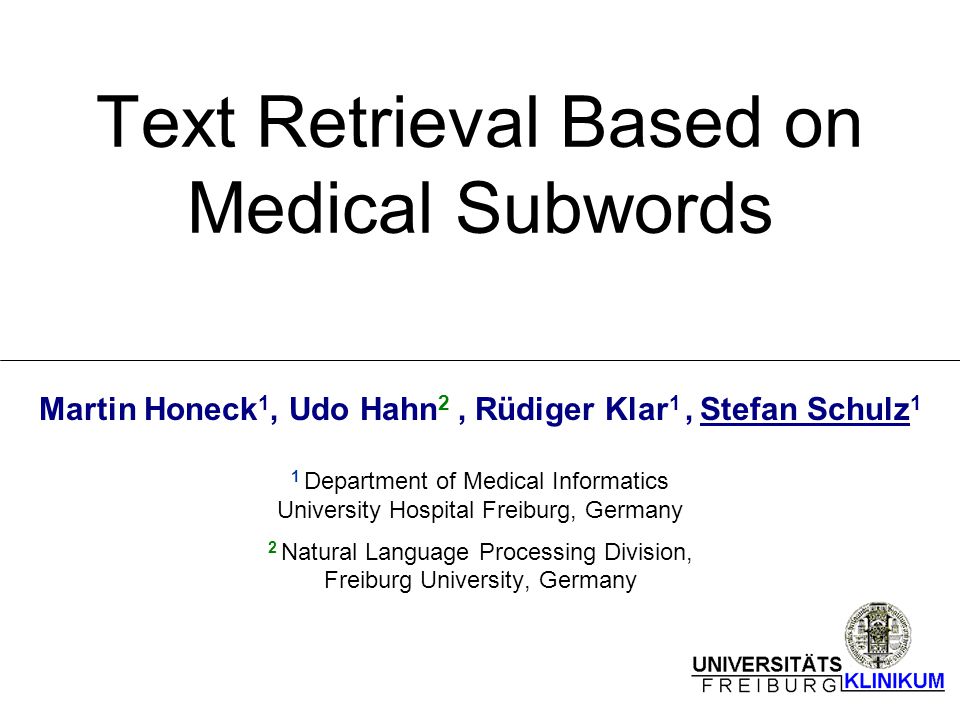 Text Retrieval Based on Medical Subwords

Martin Honeck$^1$, Udo Hahn$^2$ , Rüdiger Klar$^1$ , Stefan Schulz$^1$

$^1$ Department of Medical Informatics
University Hospital Freiburg, Germany

$^2$ Natural Language Processing Division,
Freiburg University, Germany

UNIVERSITÄTS
FREIBURG KLINIKUM